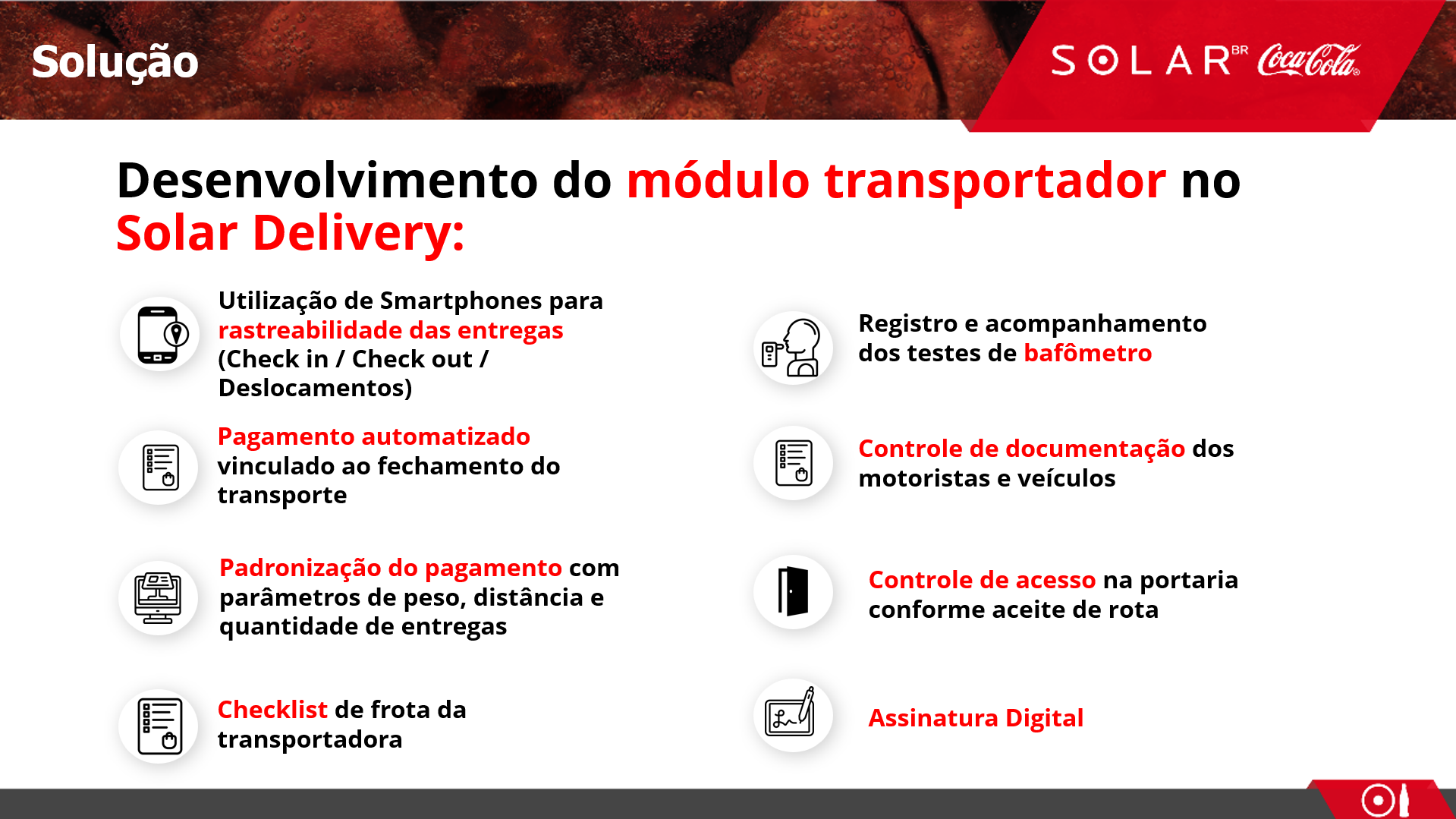 Solução

SOLAR BR Coca-Cola

Desenvolvimento do módulo transportador no Solar Delivery:

Utilização de Smartphones para rastreabilidade das entregas (Check in / Check out / Deslocamentos)

Pagamento automatizado vinculado ao fechamento do transporte

Padronização do pagamento com parâmetros de peso, distância e quantidade de entregas

Checklist de frota da transportadora

Registro e acompanhamento dos testes de bafômetro

Controle de documentação dos motoristas e veículos

Controle de acesso na portaria conforme aceite de rota

Assinatura Digital